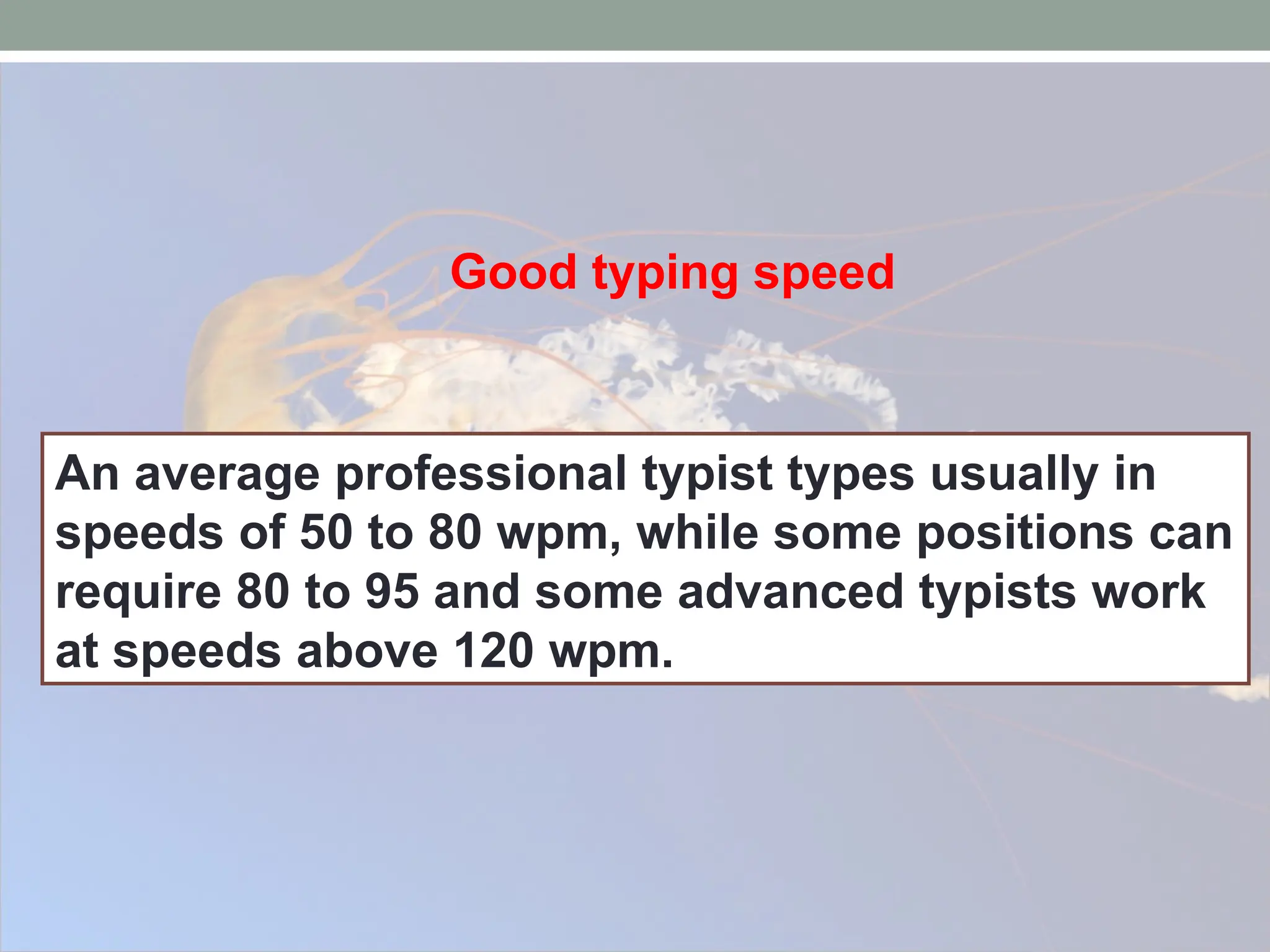 Good typing speed

An average professional typist types usually in speeds of 50 to 80 wpm, while some positions can require 80 to 95 and some advanced typists work at speeds above 120 wpm.